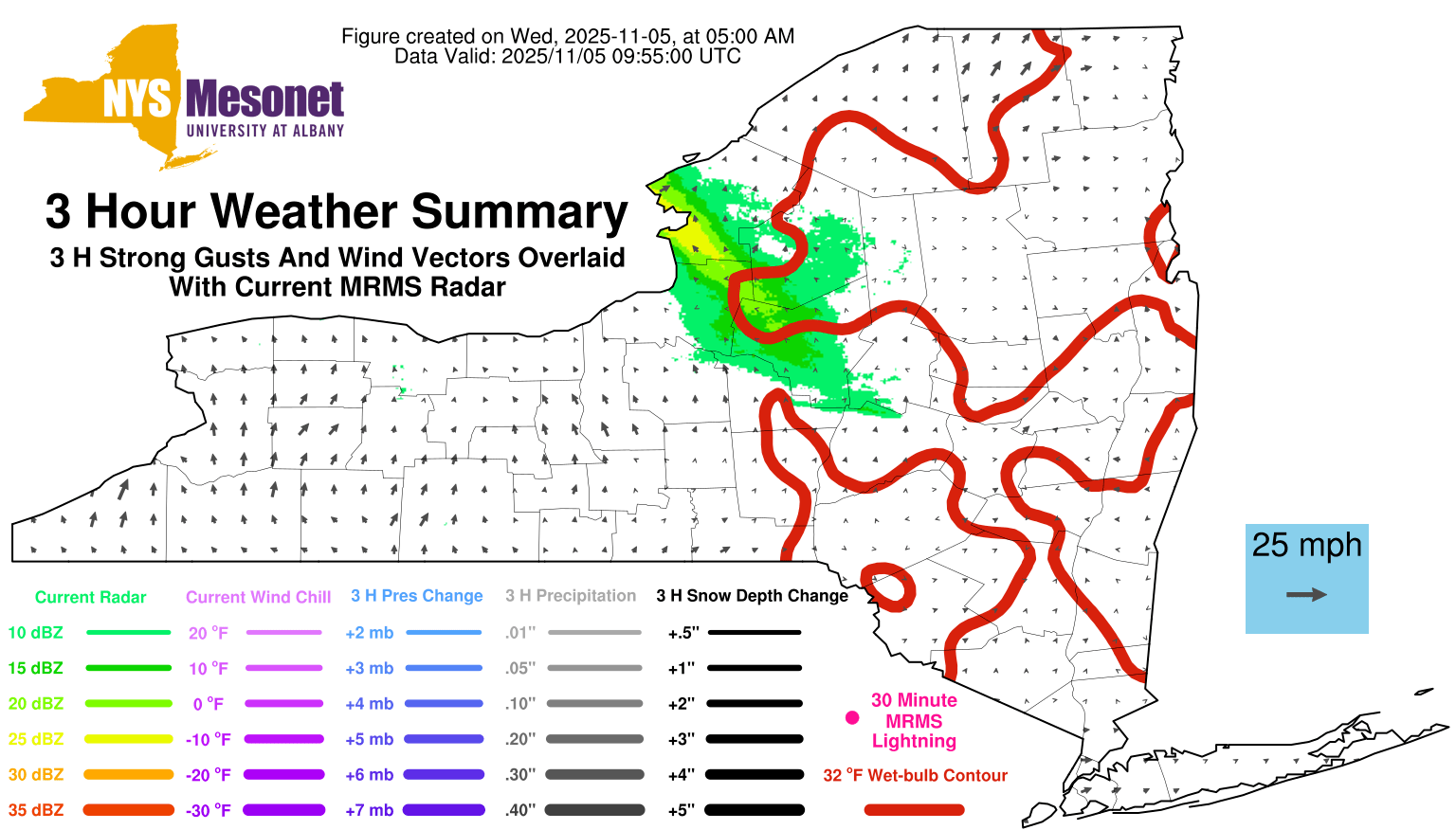 Figure created on Wed, 2025-11-05, at 05:00 AM
Data Valid: 2025/11/05 09:55:00 UTC

NYS Mesonet
UNIVERSITY AT ALBANY

3 Hour Weather Summary
3 H Strong Gusts And Wind Vectors Overlaid With Current MRMS Radar

25 mph

Current Radar
10 dBZ
15 dBZ
20 dBZ
25 dBZ
30 dBZ
35 dBZ

Current Wind Chill
20 °F
10 °F
0 °F
-10 °F
-20 °F
-30 °F

3 H Pres Change
+2 mb
+3 mb
+4 mb
+5 mb
+6 mb
+7 mb

3 H Precipitation
.01"
.05"
.10"
.20"
.30"
.40"

3 H Snow Depth Change
+.5"
+1"
+2"
+3"
+4"
+5"

30 Minute MRMS Lightning

32 °F Wet-bulb Contour